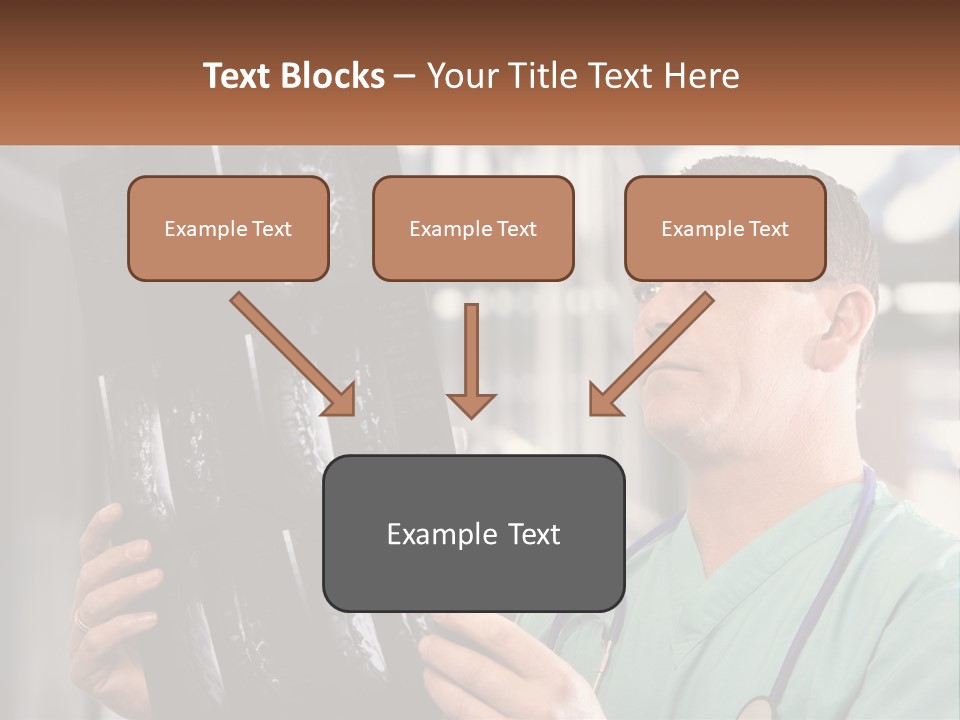 Text Blocks – Your Title Text Here

Example Text

Example Text

Example Text

Example Text